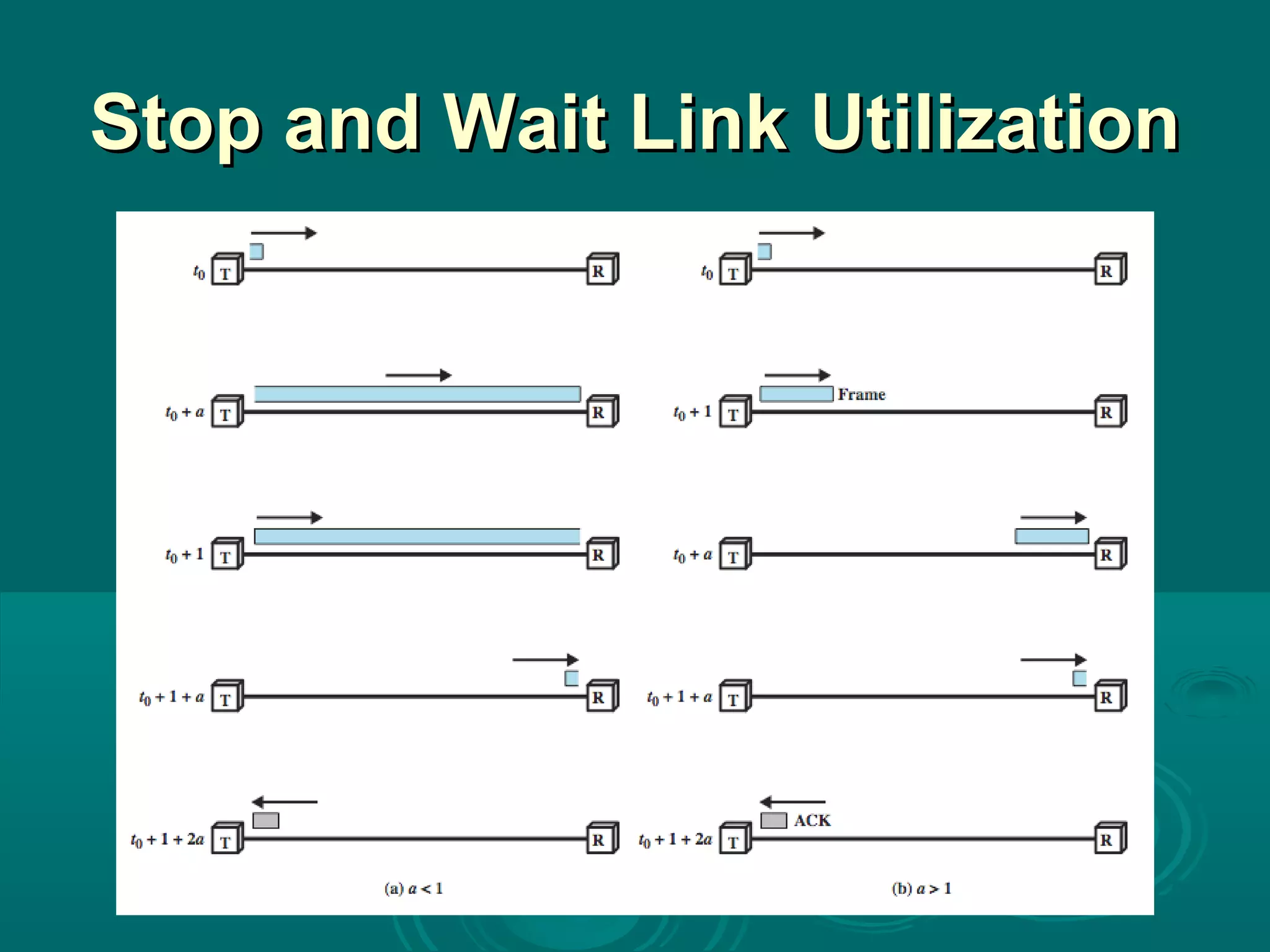 Stop and Wait Link Utilization

$t_0$ T R

$t_0 + a$ T R

$t_0 + 1$ T R

$t_0 + 1 + a$ T R

$t_0 + 1 + 2a$ T R

(a) $a < 1$

$t_0$ T R

$t_0 + 1$ T Frame R

$t_0 + a$ T R

$t_0 + 1 + a$ T R

$t_0 + 1 + 2a$ T ACK R

(b) $a > 1$